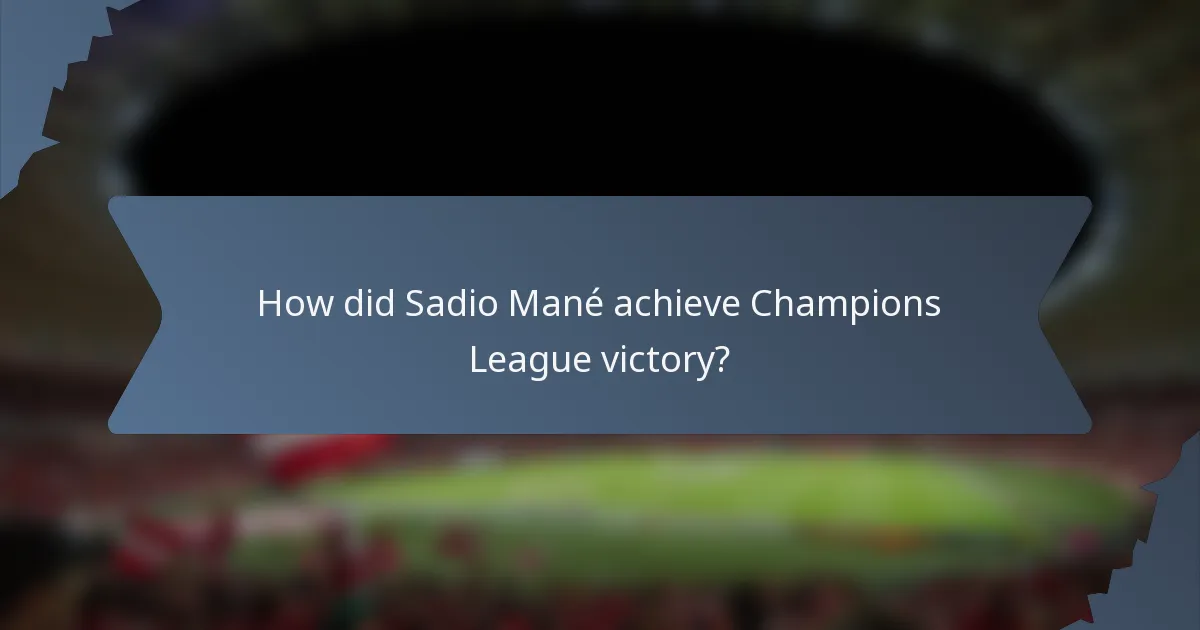 How did Sadio Mané achieve Champions League victory?